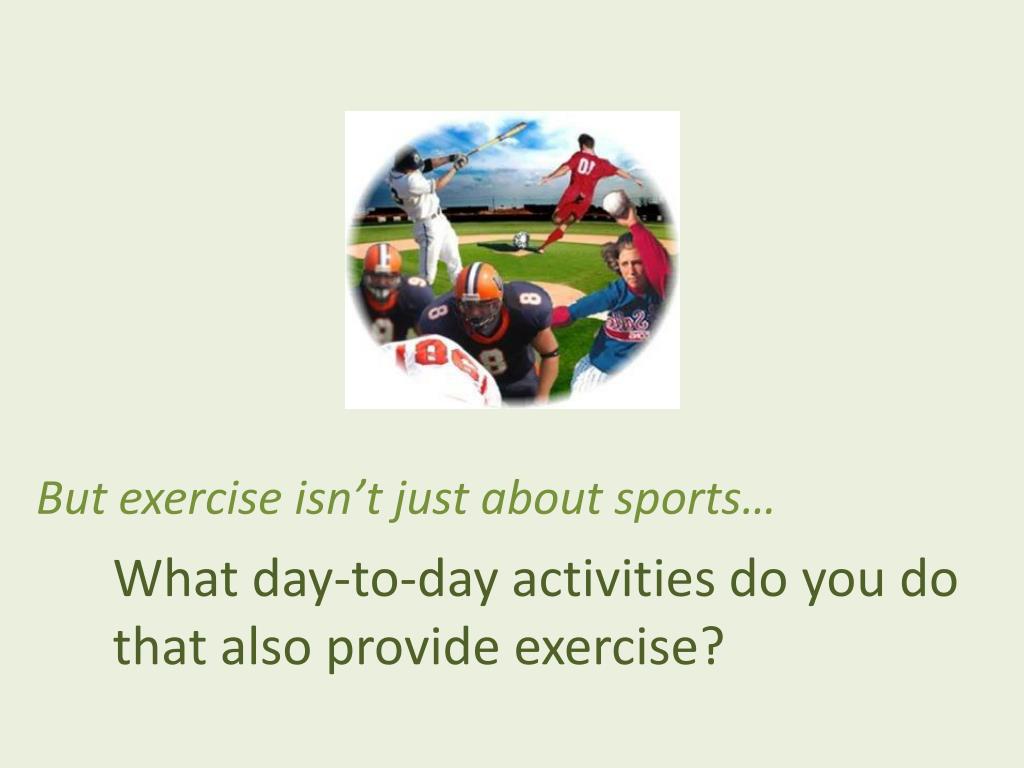 But exercise isn't just about sports…

What day-to-day activities do you do that also provide exercise?